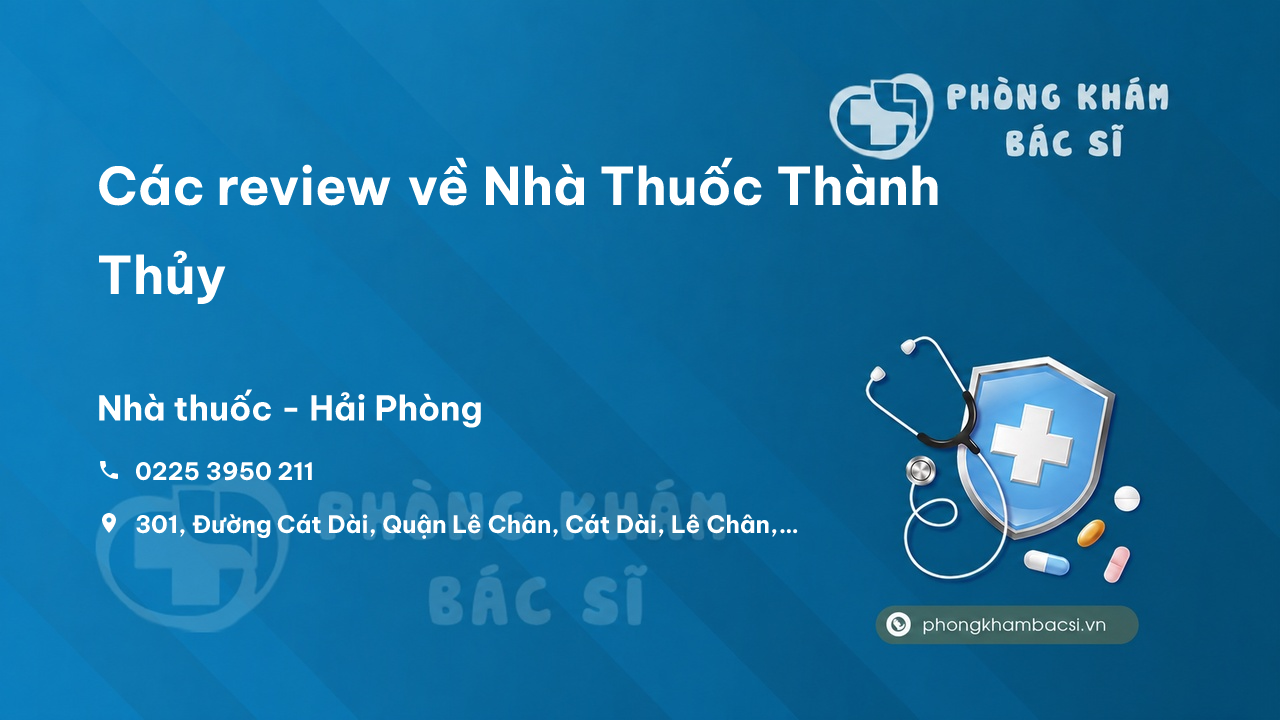 PHÒNG KHÁM BÁC SĨ

Các review về Nhà Thuốc Thành Thủy

Nhà thuốc - Hải Phòng

0225 3950 211

301, Đường Cát Dài, Quận Lê Chân, Cát Dài, Lê Chân,...

PHÒNG KHÁM BÁC SĨ

phongkhambacsi.vn